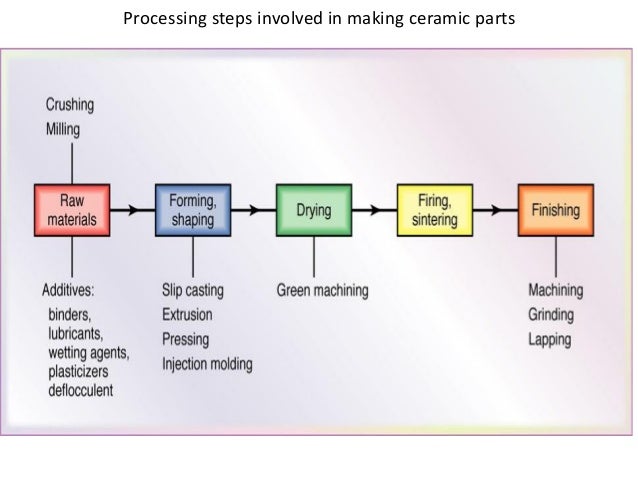 Processing steps involved in making ceramic parts

Crushing
Milling

Raw materials

Forming, shaping

Drying

Firing, sintering

Finishing

Additives:
binders,
lubricants,
wetting agents,
plasticizers
deflocculent

Slip casting
Extrusion
Pressing
Injection molding

Green machining

Machining
Grinding
Lapping